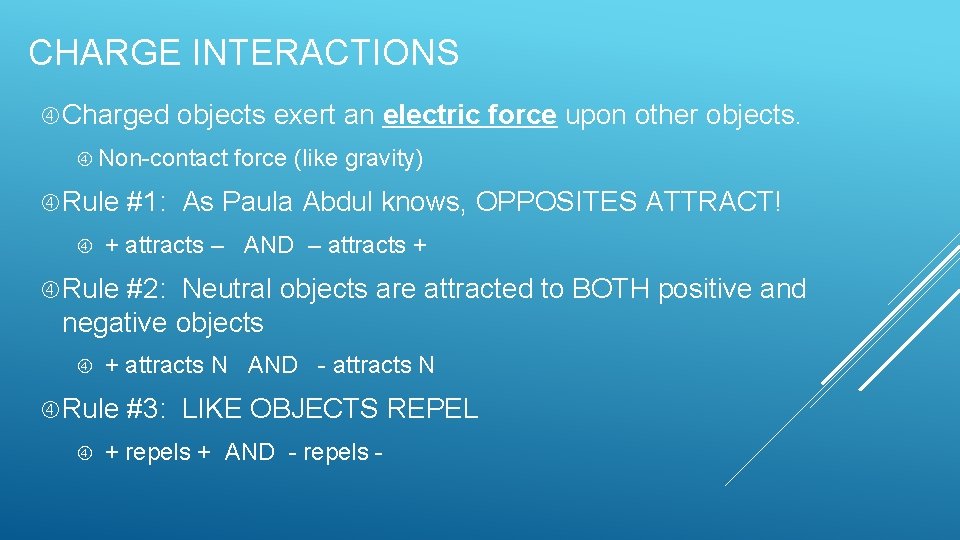 CHARGE INTERACTIONS

Charged objects exert an electric force upon other objects.

Non-contact force (like gravity)

Rule #1: As Paula Abdul knows, OPPOSITES ATTRACT!

+ attracts – AND – attracts +

Rule #2: Neutral objects are attracted to BOTH positive and negative objects

+ attracts N AND - attracts N

Rule #3: LIKE OBJECTS REPEL

+ repels + AND - repels -